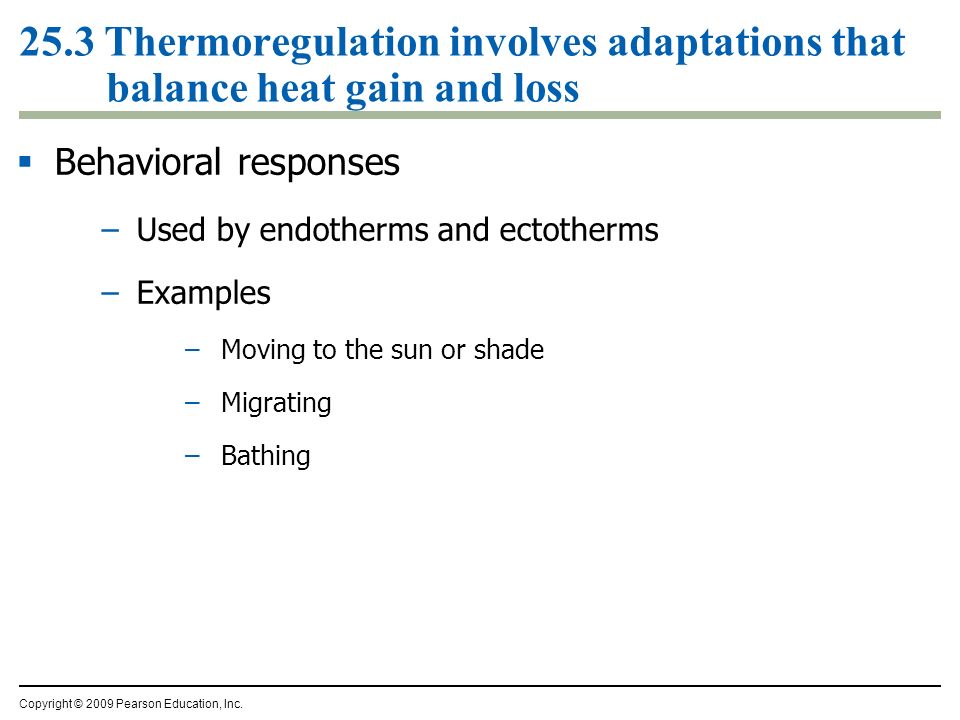 25.3 Thermoregulation involves adaptations that balance heat gain and loss

▪ Behavioral responses

– Used by endotherms and ectotherms

– Examples

– Moving to the sun or shade

– Migrating

– Bathing

Copyright © 2009 Pearson Education, Inc.